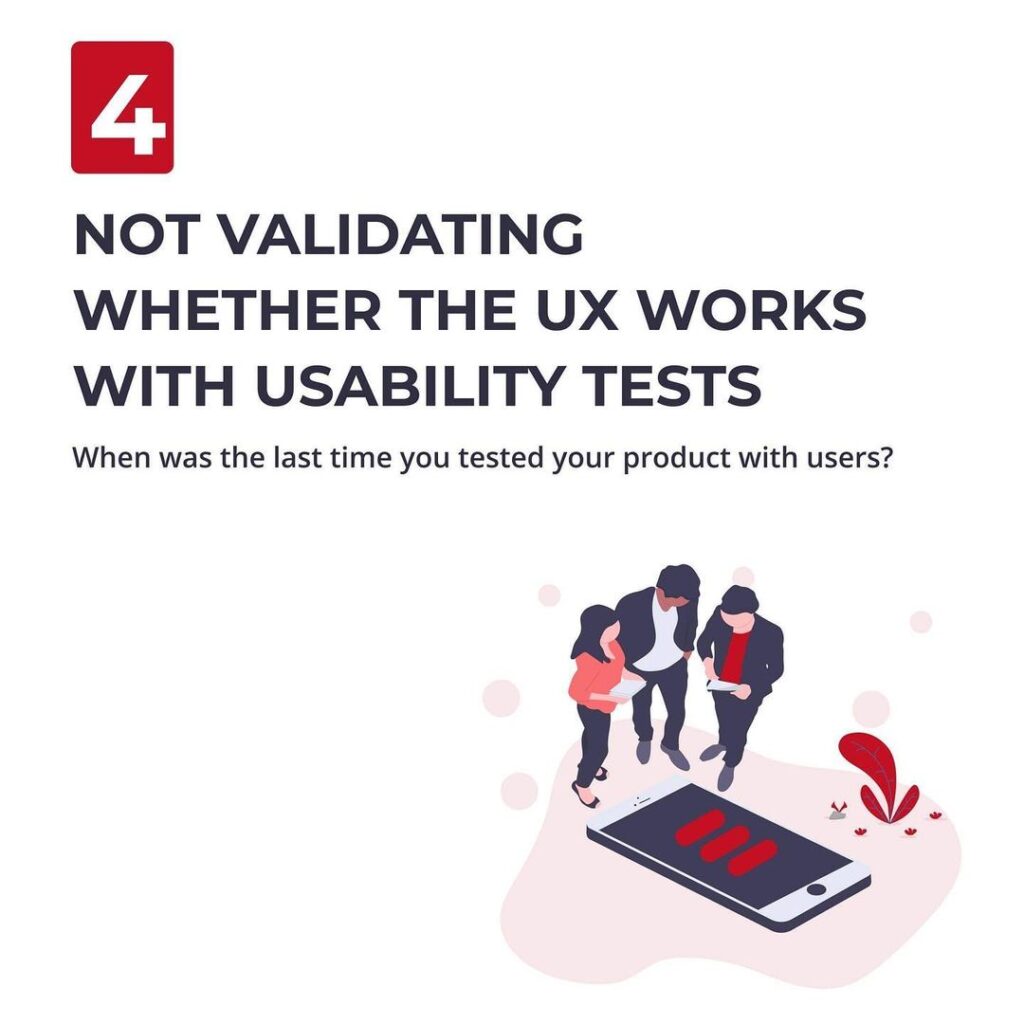 4

NOT VALIDATING WHETHER THE UX WORKS WITH USABILITY TESTS

When was the last time you tested your product with users?